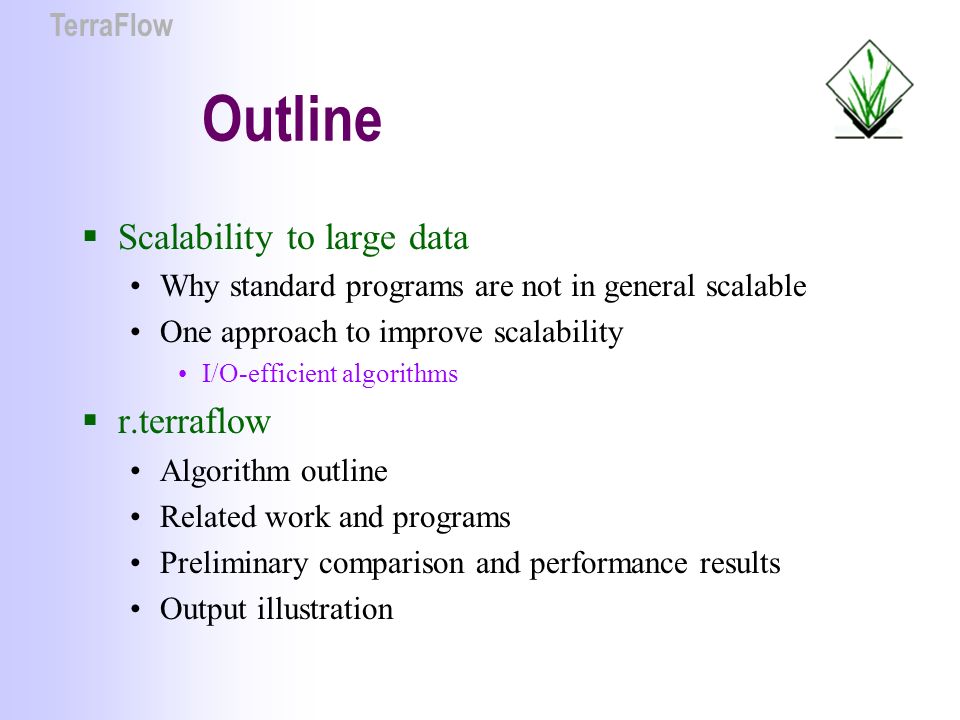 TerraFlow

Outline

▪ Scalability to large data
  • Why standard programs are not in general scalable
  • One approach to improve scalability
    • I/O-efficient algorithms
▪ r.terraflow
  • Algorithm outline
  • Related work and programs
  • Preliminary comparison and performance results
  • Output illustration